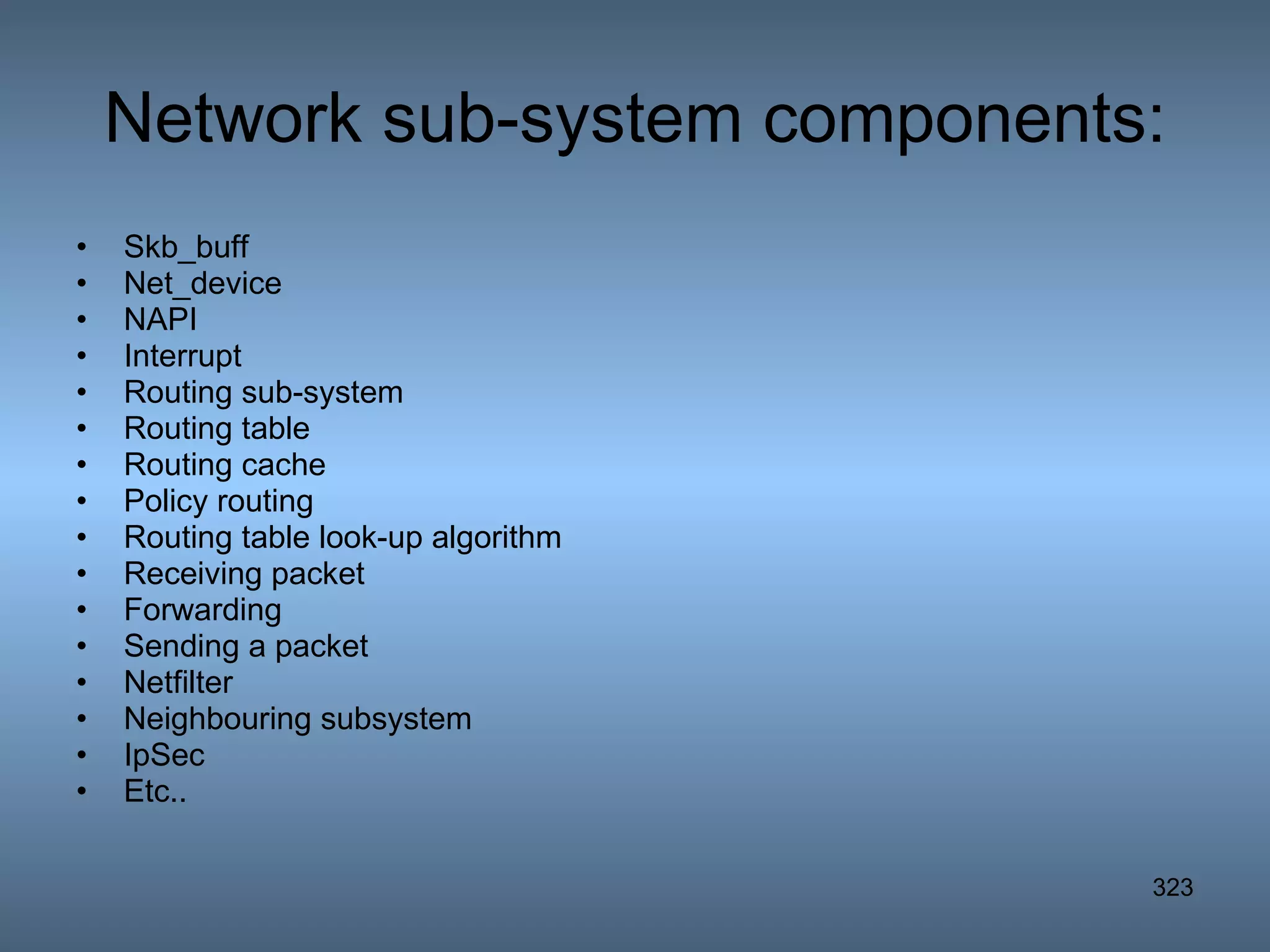 Network sub-system components:

• Skb_buff
• Net_device
• NAPI
• Interrupt
• Routing sub-system
• Routing table
• Routing cache
• Policy routing
• Routing table look-up algorithm
• Receiving packet
• Forwarding
• Sending a packet
• Netfilter
• Neighbouring subsystem
• IpSec
• Etc..

323